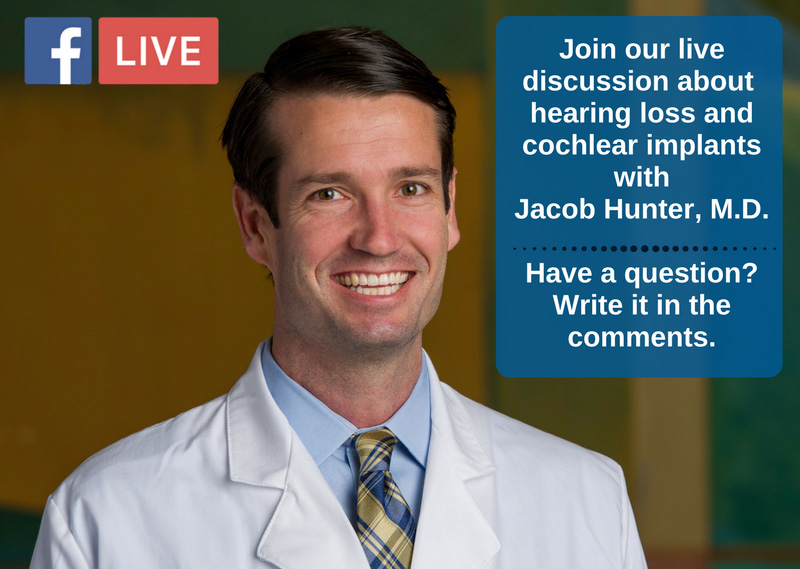 f LIVE

Join our live discussion about hearing loss and cochlear implants with Jacob Hunter, M.D.

Have a question? Write it in the comments.